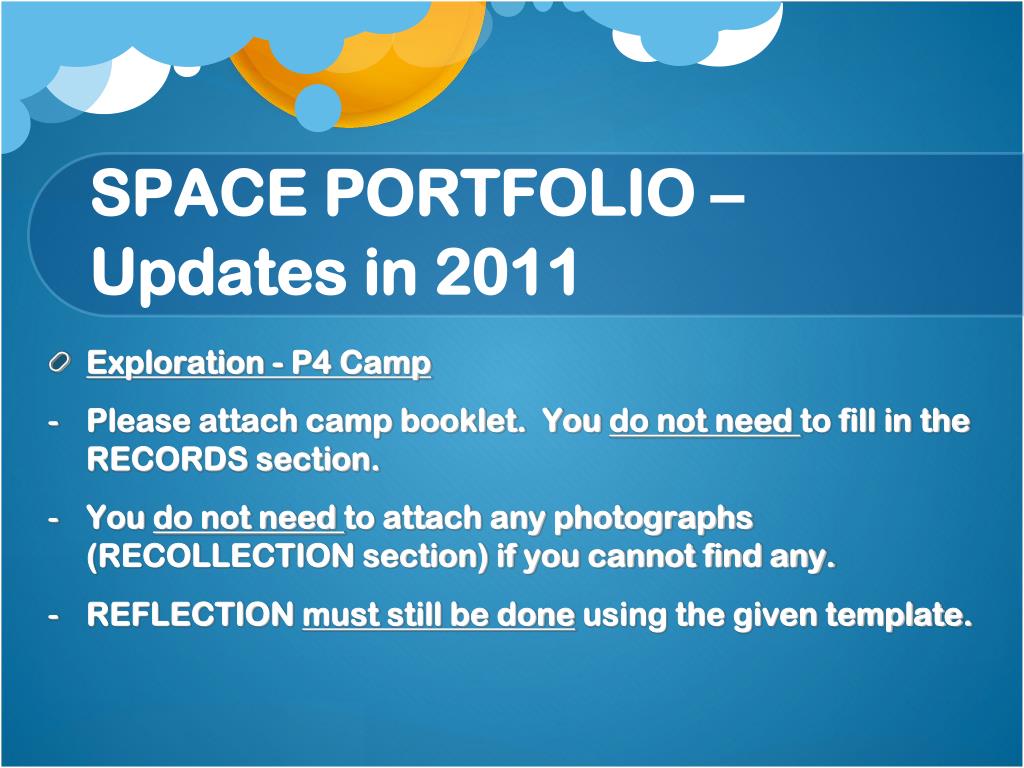 SPACE PORTFOLIO – Updates in 2011

Exploration - P4 Camp

- Please attach camp booklet. You do not need to fill in the RECORDS section.

- You do not need to attach any photographs (RECOLLECTION section) if you cannot find any.

- REFLECTION must still be done using the given template.